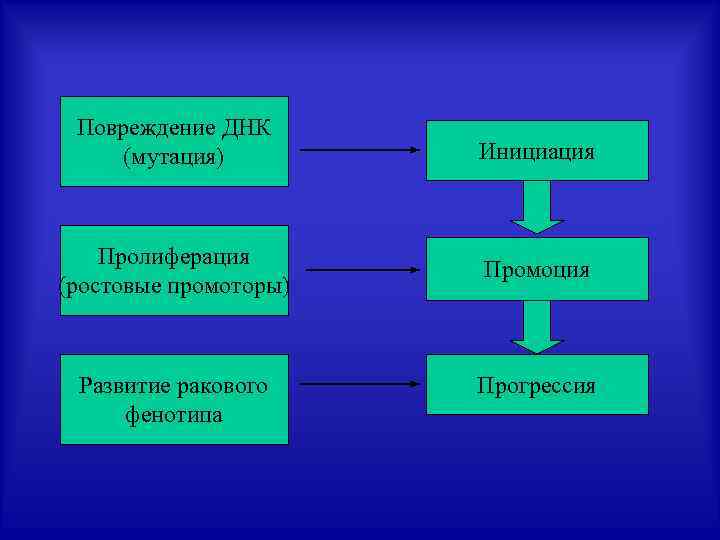 Повреждение ДНК (мутация)

Инициация

Пролиферация (ростовые промоторы)

Промоция

Развитие ракового фенотипа

Прогрессия